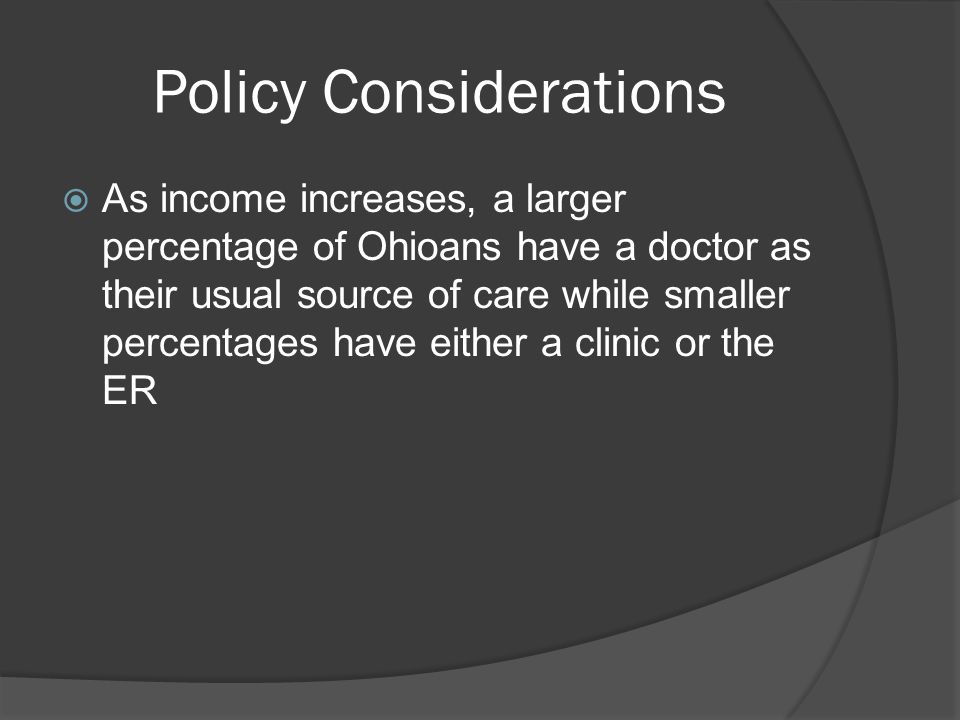 Policy Considerations

As income increases, a larger percentage of Ohioans have a doctor as their usual source of care while smaller percentages have either a clinic or the ER